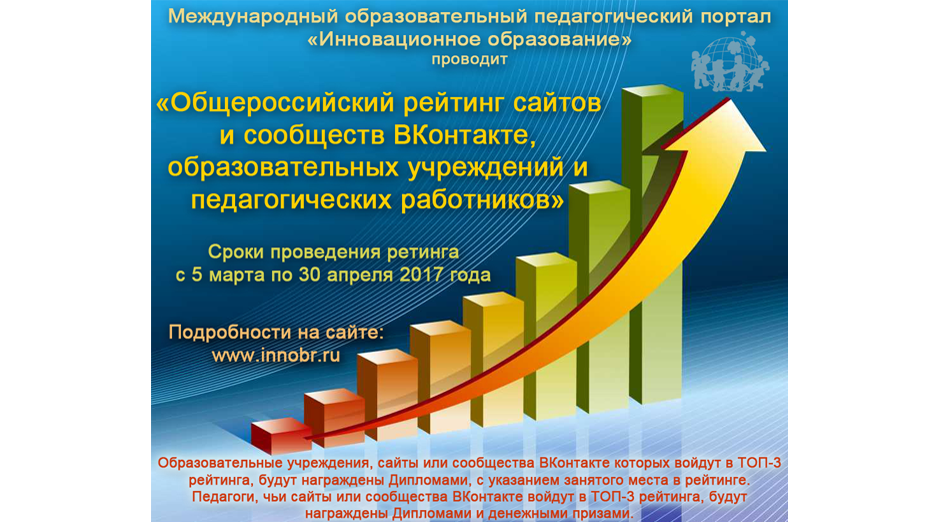 Международный образовательный педагогический портал «Инновационное образование»
проводит

«Общероссийский рейтинг сайтов и сообществ ВКонтакте, образовательных учреждений и педагогических работников»

Сроки проведения ретинга с 5 марта по 30 апреля 2017 года

Подробности на сайте:
www.innobr.ru

Образовательные учреждения, сайты или сообщества ВКонтакте которых войдут в ТОП-3 рейтинга, будут награждены Дипломами, с указанием занятого места в рейтинге. Педагоги, чьи сайты или сообщества ВКонтакте войдут в ТОП-3 рейтинга, будут награждены Дипломами и денежными призами.